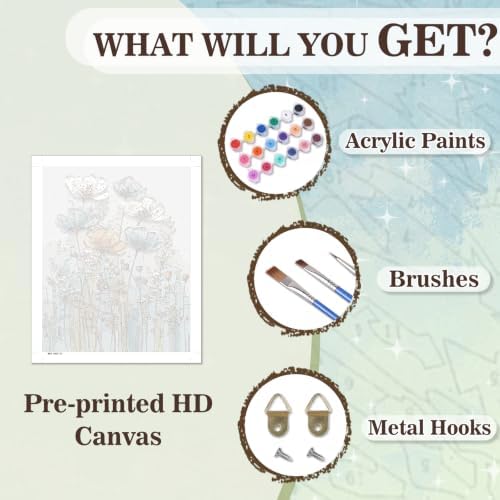 WHAT WILL YOU GET?

Acrylic Paints

Brushes

Metal Hooks

Pre-printed HD Canvas